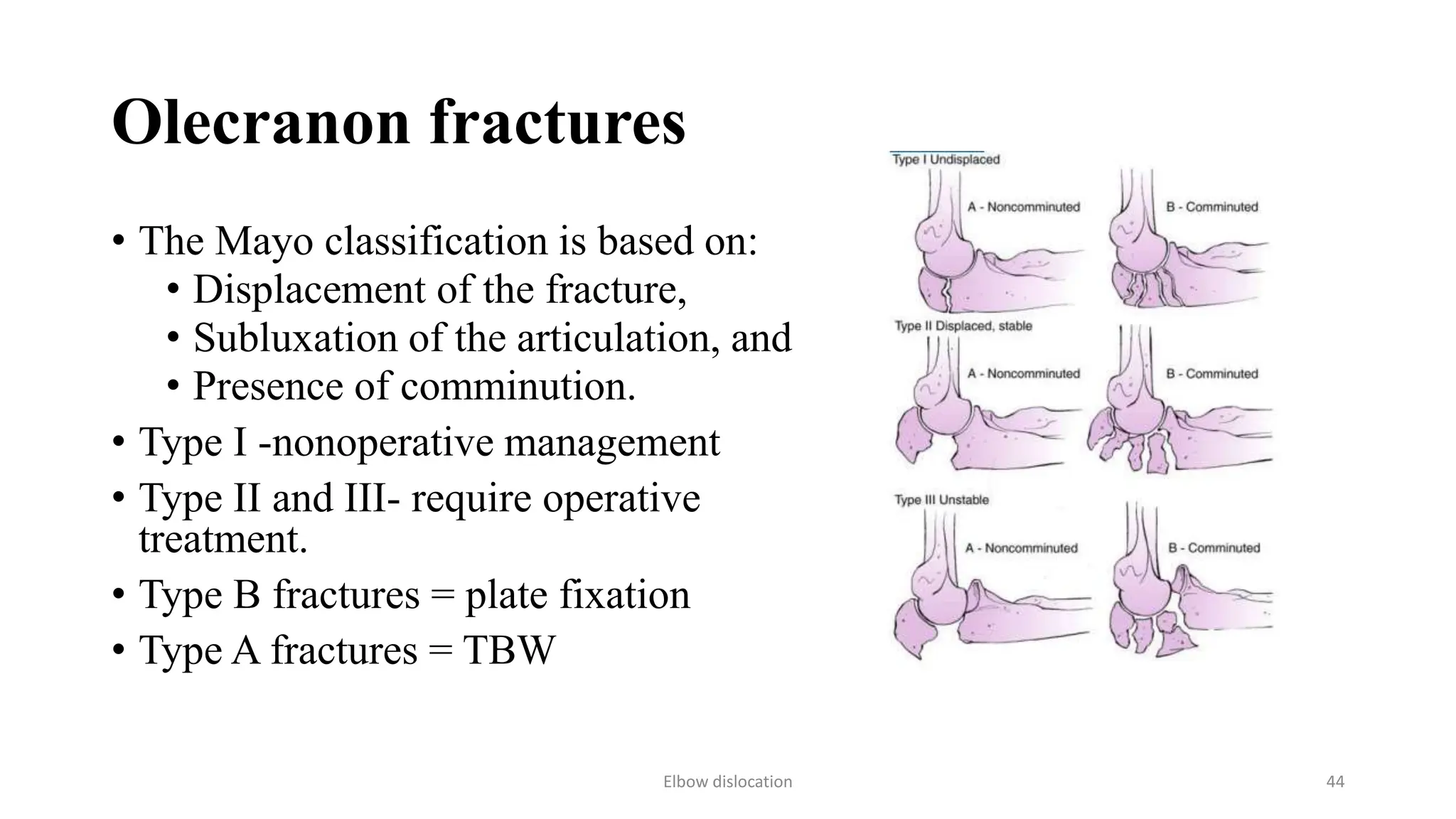 Olecranon fractures

• The Mayo classification is based on:
  • Displacement of the fracture,
  • Subluxation of the articulation, and
  • Presence of comminution.
• Type I -nonoperative management
• Type II and III- require operative treatment.
• Type B fractures = plate fixation
• Type A fractures = TBW

Type I Undisplaced
A - Noncomminuted
B - Comminuted
Type II Displaced, stable
A - Noncomminuted
B - Comminuted
Type III Unstable
A - Noncomminuted
B - Comminuted

Elbow dislocation
44